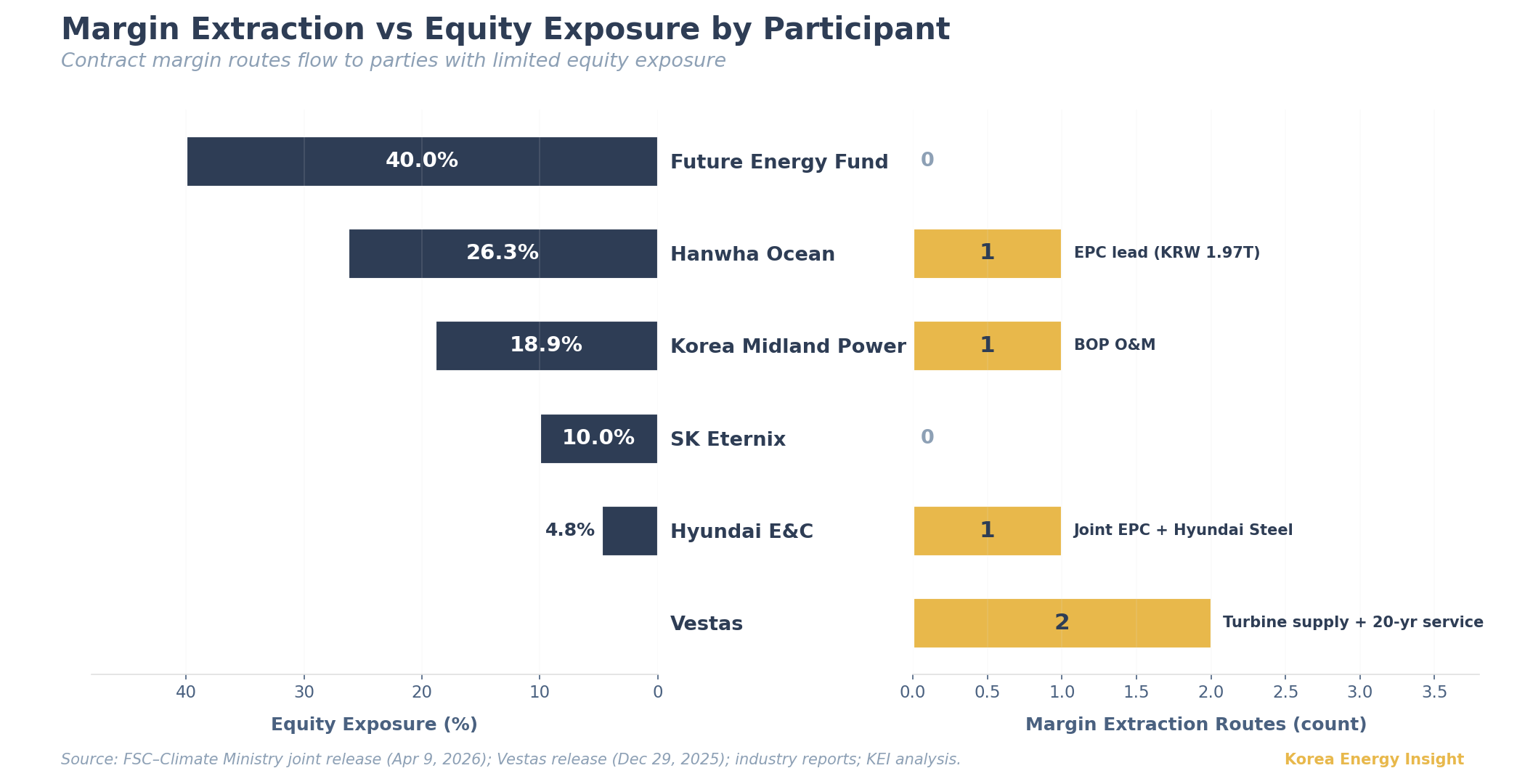 Margin Extraction vs Equity Exposure by Participant
Contract margin routes flow to parties with limited equity exposure

40.0%
Future Energy Fund
0
26.3%
Hanwha Ocean
1
EPC lead (KRW 1.97T)
18.9%
Korea Midland Power
1
BOP O&M
10.0%
SK Eternix
0
4.8%
Hyundai E&C
1
Joint EPC + Hyundai Steel
Vestas
2
Turbine supply + 20-yr service

40 30 20 10 0
Equity Exposure (%)

0.0 0.5 1.0 1.5 2.0 2.5 3.0 3.5
Margin Extraction Routes (count)

Source: FSC–Climate Ministry joint release (Apr 9, 2026); Vestas release (Dec 29, 2025); industry reports; KEI analysis.
Korea Energy Insight